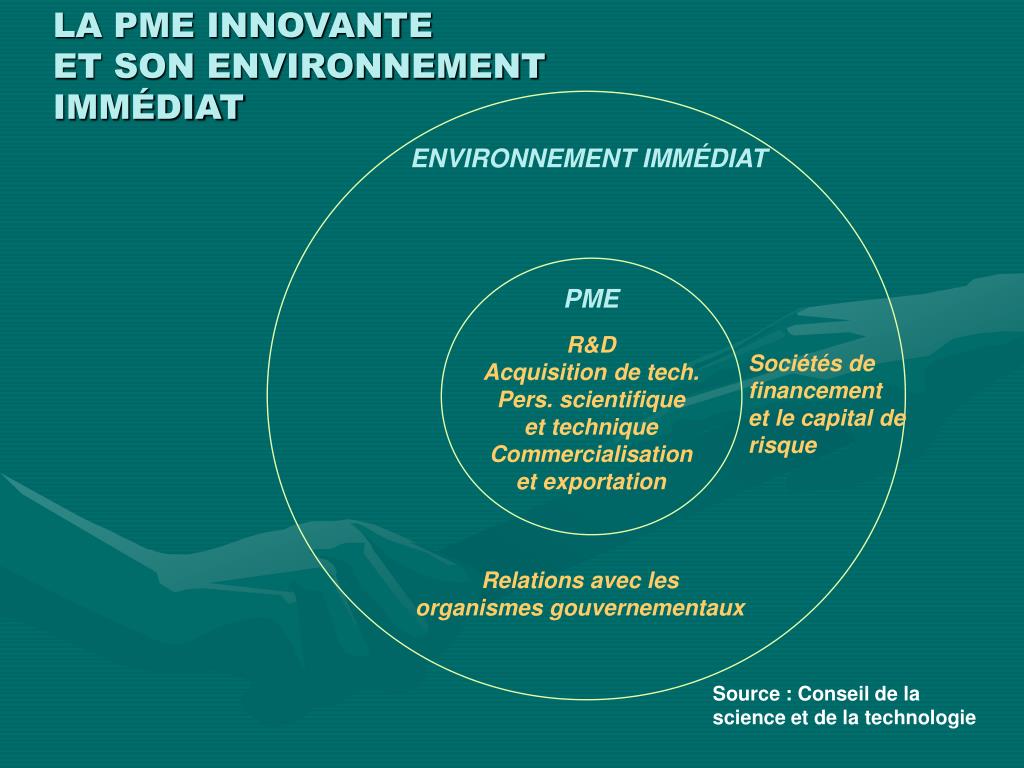 LA PME INNOVANTE
ET SON ENVIRONNEMENT
IMMÉDIAT

ENVIRONNEMENT IMMÉDIAT

PME

R&D
Acquisition de tech.
Pers. scientifique
et technique
Commercialisation
et exportation

Sociétés de financement et le capital de risque

Relations avec les organismes gouvernementaux

Source : Conseil de la science et de la technologie